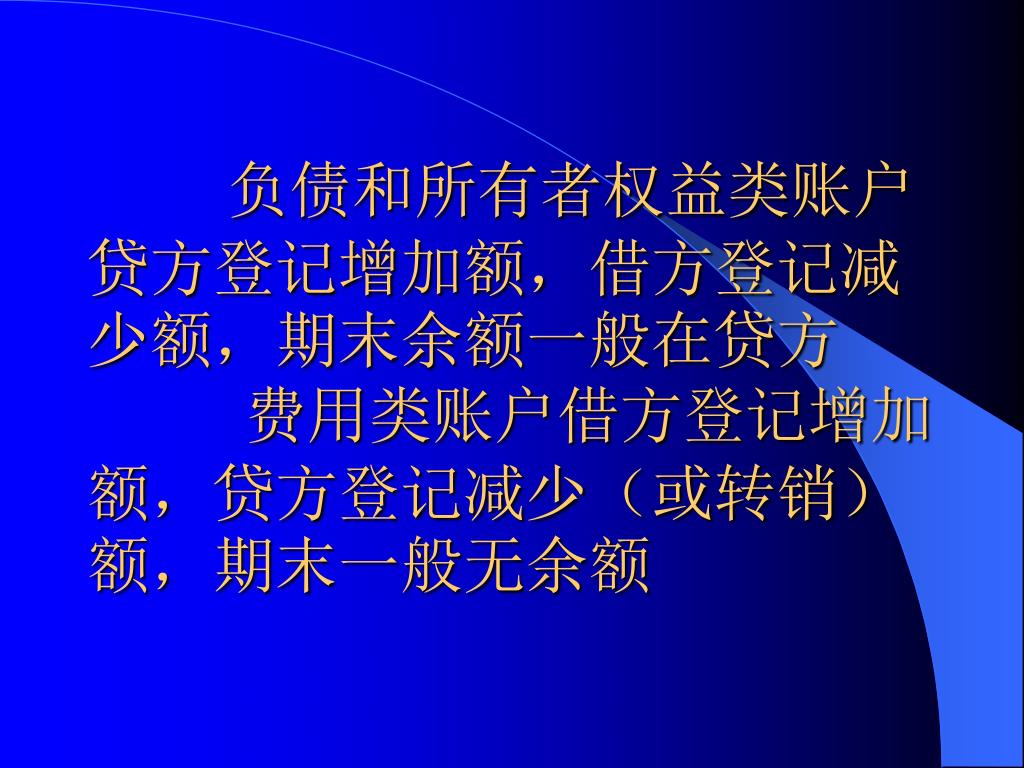 负债和所有者权益类账户贷方登记增加额，借方登记减少额，期末余额一般在贷方

费用类账户借方登记增加额，贷方登记减少（或转销）额，期末一般无余额